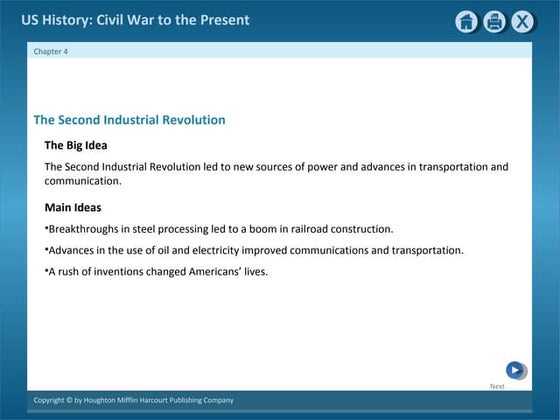 US History: Civil War to the Present

X

Chapter 4

The Second Industrial Revolution

The Big Idea

The Second Industrial Revolution led to new sources of power and advances in transportation and communication.

Main Ideas

•Breakthroughs in steel processing led to a boom in railroad construction.

•Advances in the use of oil and electricity improved communications and transportation.

•A rush of inventions changed Americans' lives.

Next

Copyright © by Houghton Mifflin Harcourt Publishing Company